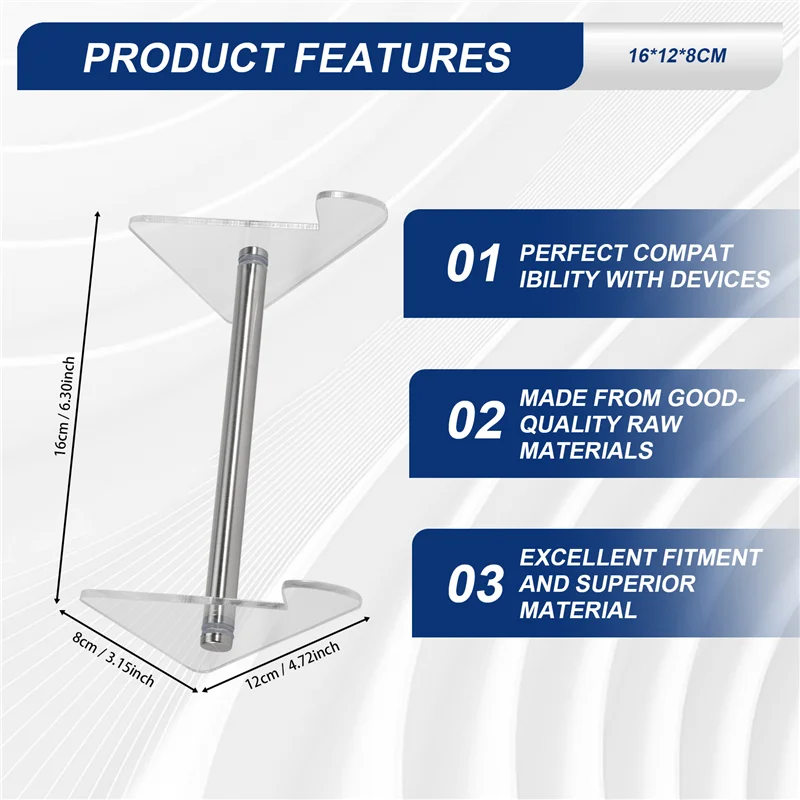 PRODUCT FEATURES

16*12*8CM

16cm / 6.30inch

8cm / 3.15inch

12cm / 4.72inch

01 PERFECT COMPAT IBILITY WITH DEVICES

02 MADE FROM GOOD-QUALITY RAW MATERIALS

03 EXCELLENT FITMENT AND SUPERIOR MATERIAL